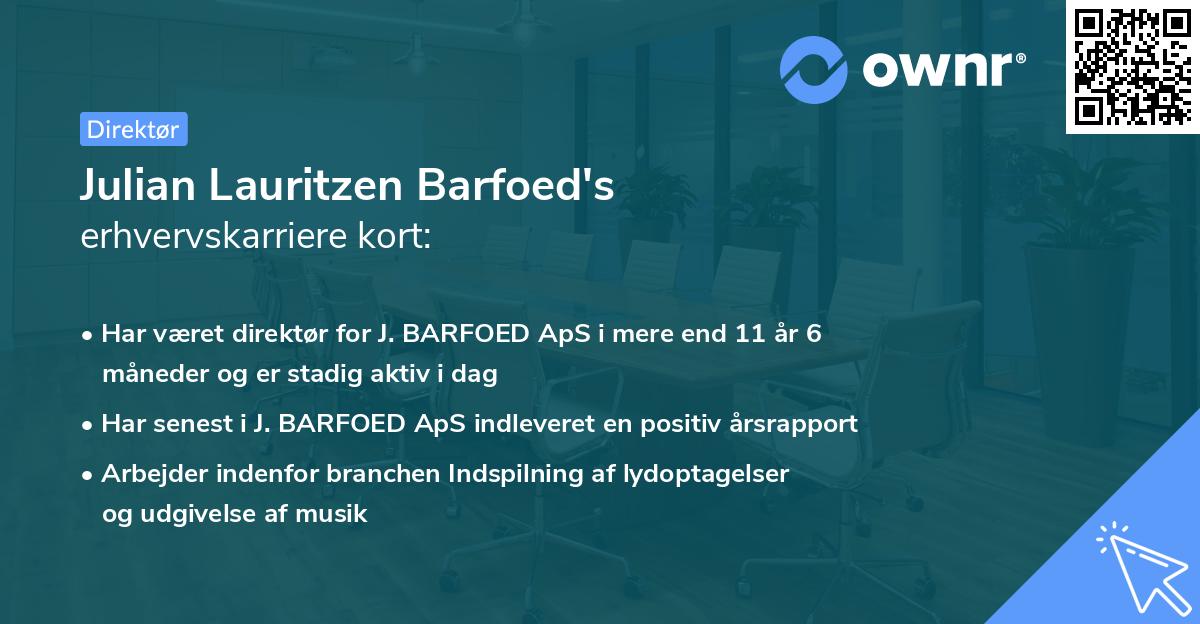 ownr®

Direktør

Julian Lauritzen Barfoed's
erhvervskarriere kort:

• Har været direktør for J. BARFOED ApS i mere end 11 år 6 måneder og er stadig aktiv i dag
• Har senest i J. BARFOED ApS indleveret en positiv årsrapport
• Arbejder indenfor branchen Indspilning af lydoptagelser og udgivelse af musik